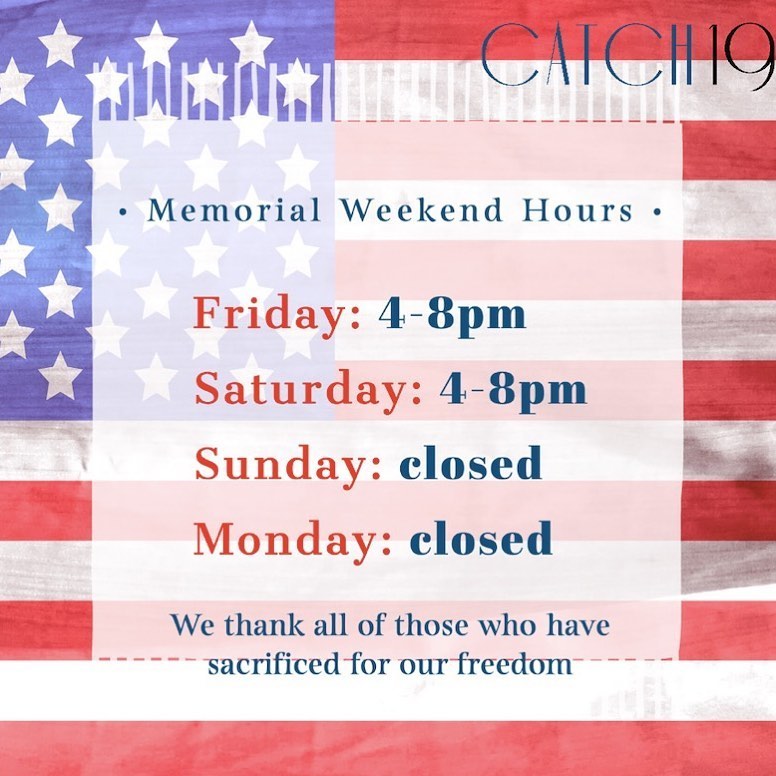 CATCH19

• Memorial Weekend Hours •

Friday: 4-8pm
Saturday: 4-8pm
Sunday: closed
Monday: closed

We thank all of those who have sacrificed for our freedom